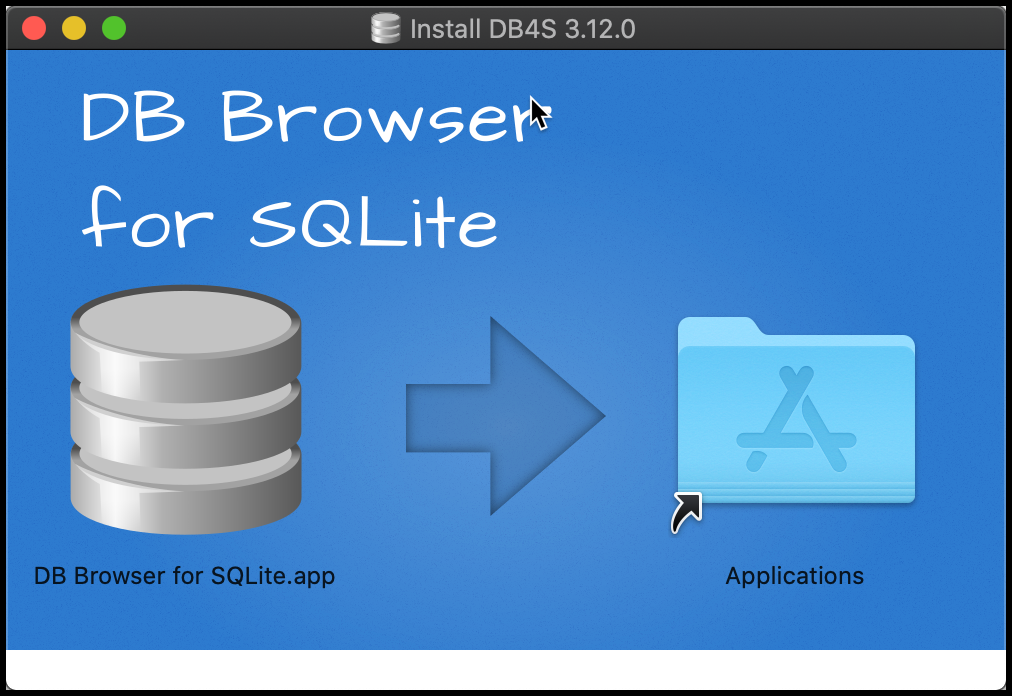 Install DB4S 3.12.0

DB Browser for SQLite

DB Browser for SQLite.app

Applications